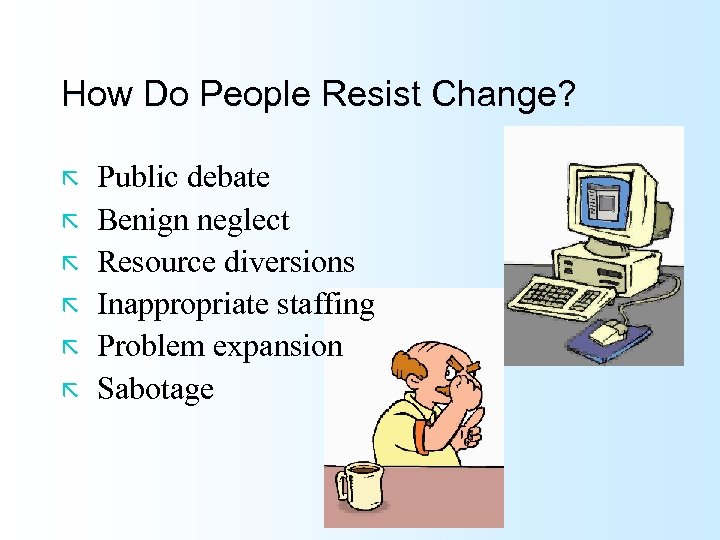 How Do People Resist Change?

- Public debate
- Benign neglect
- Resource diversions
- Inappropriate staffing
- Problem expansion
- Sabotage